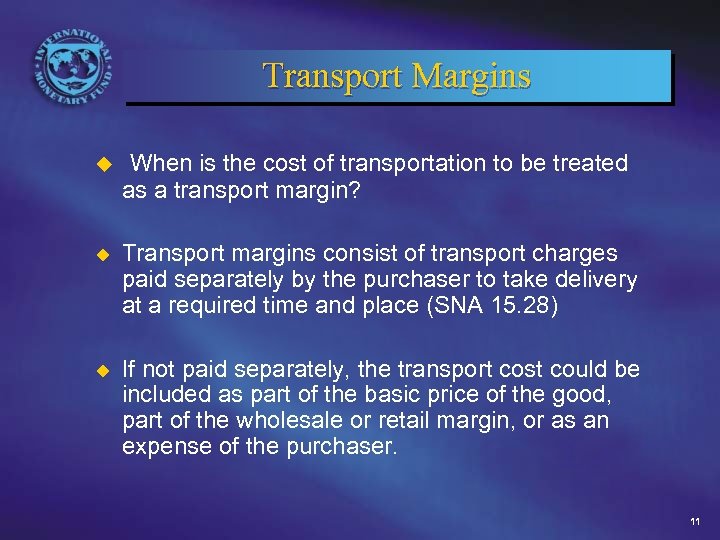 INTERNATIONAL MONETARY FUND

Transport Margins

When is the cost of transportation to be treated as a transport margin?

Transport margins consist of transport charges paid separately by the purchaser to take delivery at a required time and place (SNA 15.28)

If not paid separately, the transport cost could be included as part of the basic price of the good, part of the wholesale or retail margin, or as an expense of the purchaser.

11